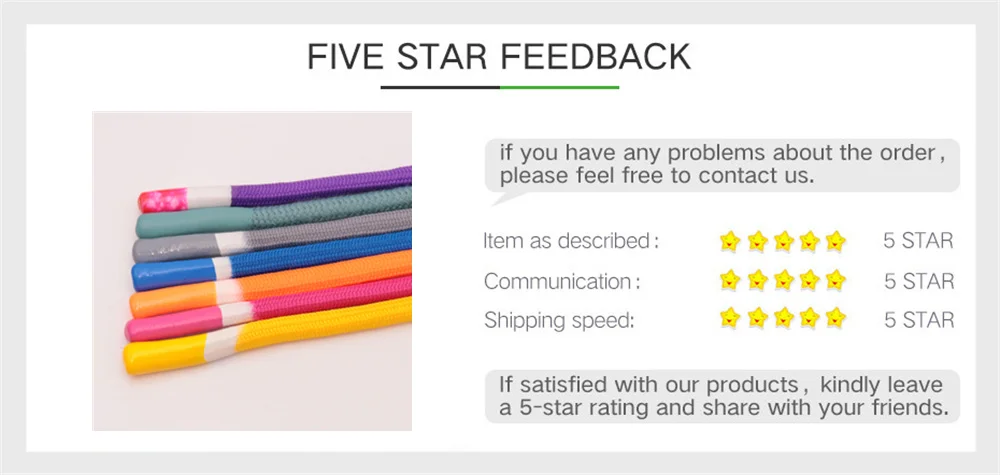 FIVE STAR FEEDBACK

if you have any problems about the order, please feel free to contact us.

Item as described: 5 STAR
Communication: 5 STAR
Shipping speed: 5 STAR

If satisfied with our products, kindly leave a 5-star rating and share with your friends.